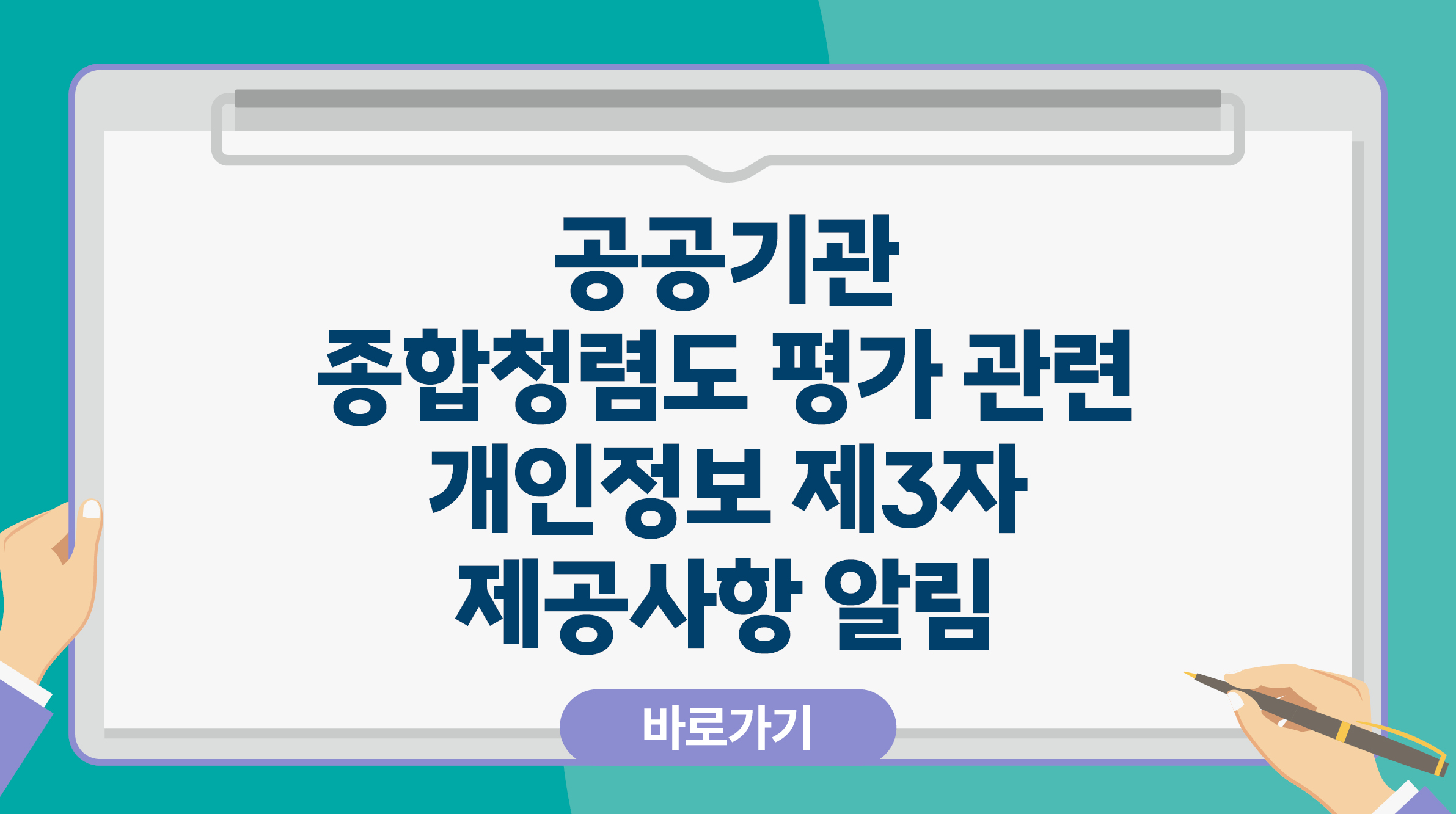 공공기관
종합청렴도 평가 관련
개인정보 제3자
제공사항 알림

바로가기